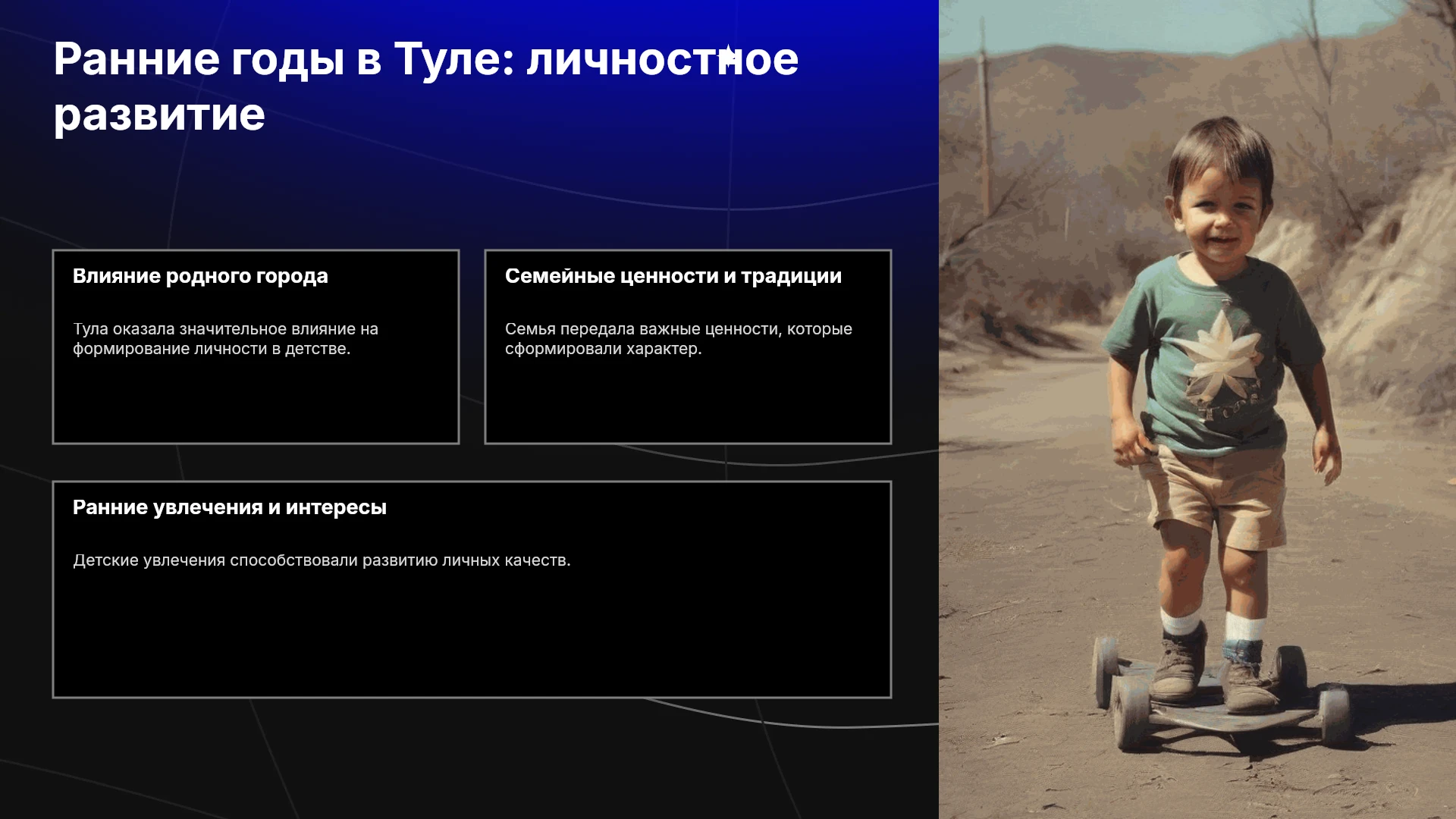 Ранние годы в Туле: личностное развитие

Влияние родного города

Тула оказала значительное влияние на формирование личности в детстве.

Семейные ценности и традиции

Семья передала важные ценности, которые сформировали характер.

Ранние увлечения и интересы

Детские увлечения способствовали развитию личных качеств.